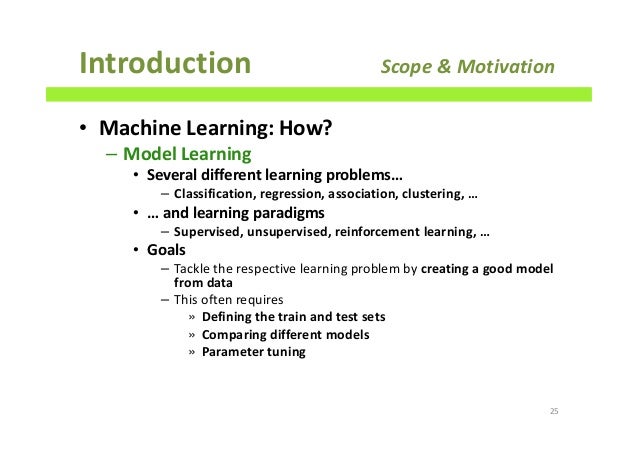 Introduction

Scope & Motivation

• Machine Learning: How?
– Model Learning
• Several different learning problems…
– Classification, regression, association, clustering, …
• … and learning paradigms
– Supervised, unsupervised, reinforcement learning, …
• Goals
– Tackle the respective learning problem by creating a good model from data
– This often requires
» Defining the train and test sets
» Comparing different models
» Parameter tuning

25